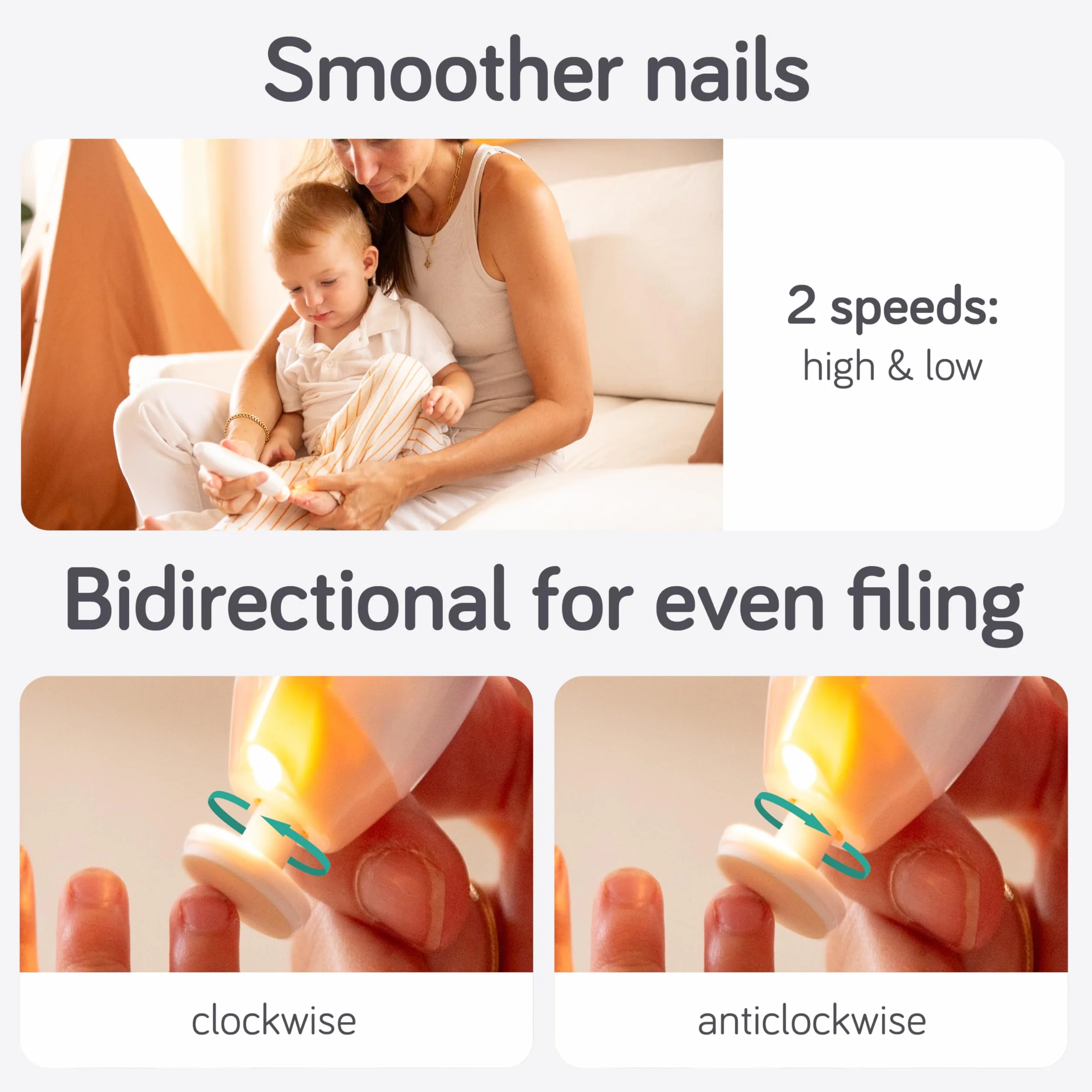 Smoother nails

2 speeds:
high & low

Bidirectional for even filing

clockwise

anticlockwise